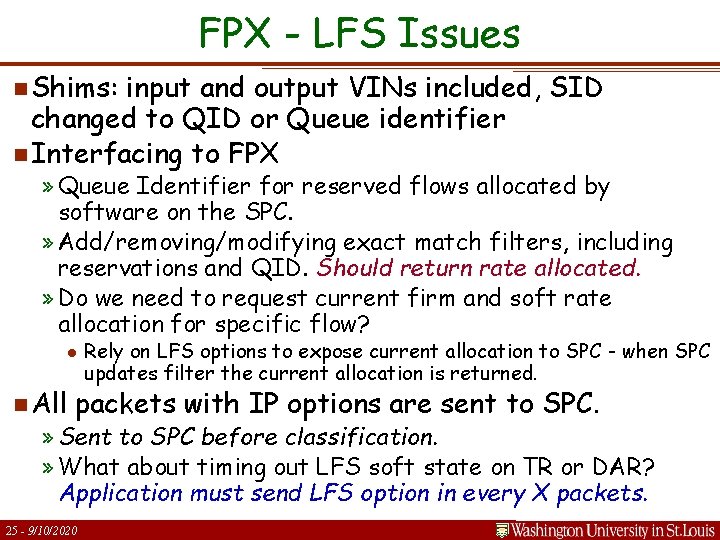 FPX - LFS Issues

Shims: input and output VINs included, SID changed to QID or Queue identifier

Interfacing to FPX

» Queue Identifier for reserved flows allocated by software on the SPC.

» Add/removing/modifying exact match filters, including reservations and QID. Should return rate allocated.

» Do we need to request current firm and soft rate allocation for specific flow?

• Rely on LFS options to expose current allocation to SPC - when SPC updates filter the current allocation is returned.

All packets with IP options are sent to SPC.

» Sent to SPC before classification.

» What about timing out LFS soft state on TR or DAR? Application must send LFS option in every X packets.

25 - 9/10/2020

Washington University in St.Louis